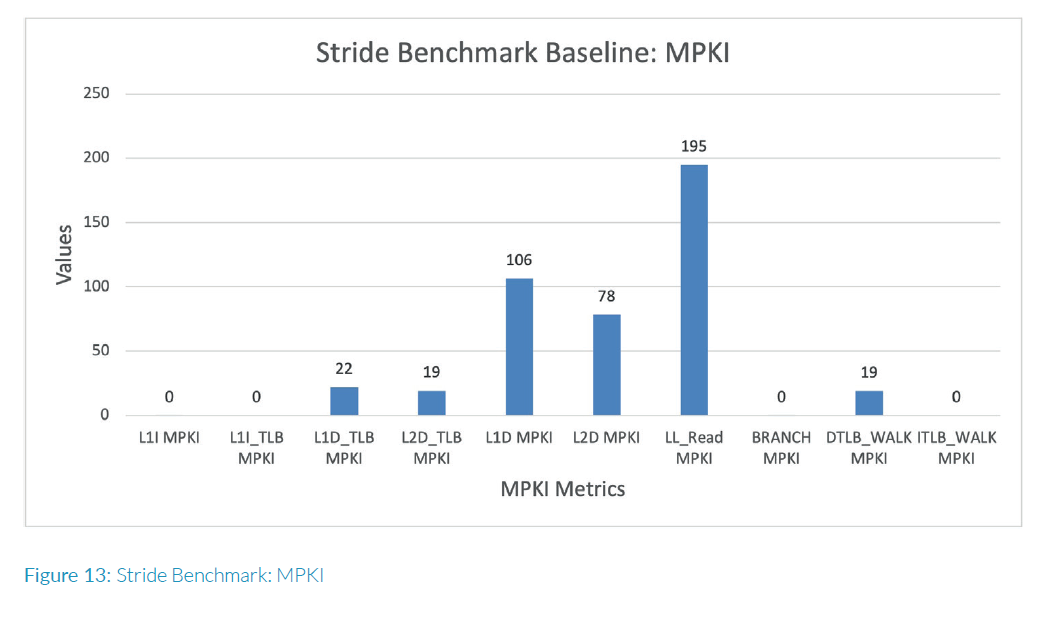 Stride Benchmark Baseline: MPKI

Values

250
200
150
100
50
0

0
0
22
19
106
78
195
0
19
0

L1I MPKI
L1I_TLB MPKI
L1D_TLB MPKI
L2D_TLB MPKI
L1D MPKI
L2D MPKI
LL_Read MPKI
BRANCH MPKI
DTLB_WALK MPKI
ITLB_WALK MPKI

MPKI Metrics

Figure 13: Stride Benchmark: MPKI